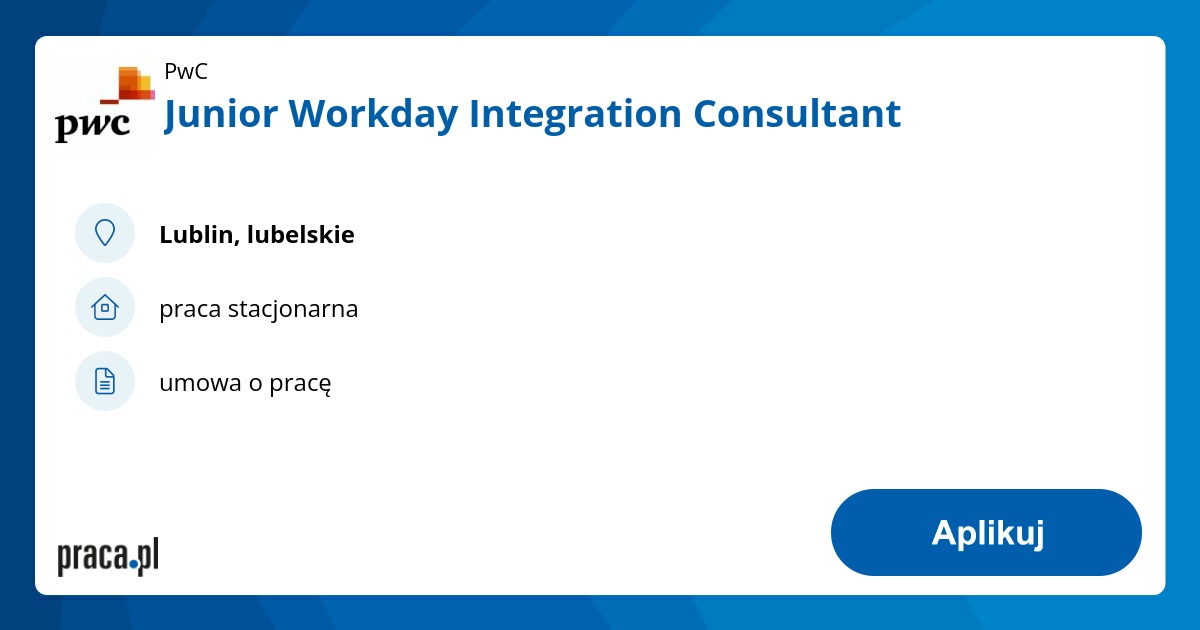 pwc

PwC

Junior Workday Integration Consultant

Lublin, lubelskie

praca stacjonarna

umowa o pracę

praca.pl

Aplikuj